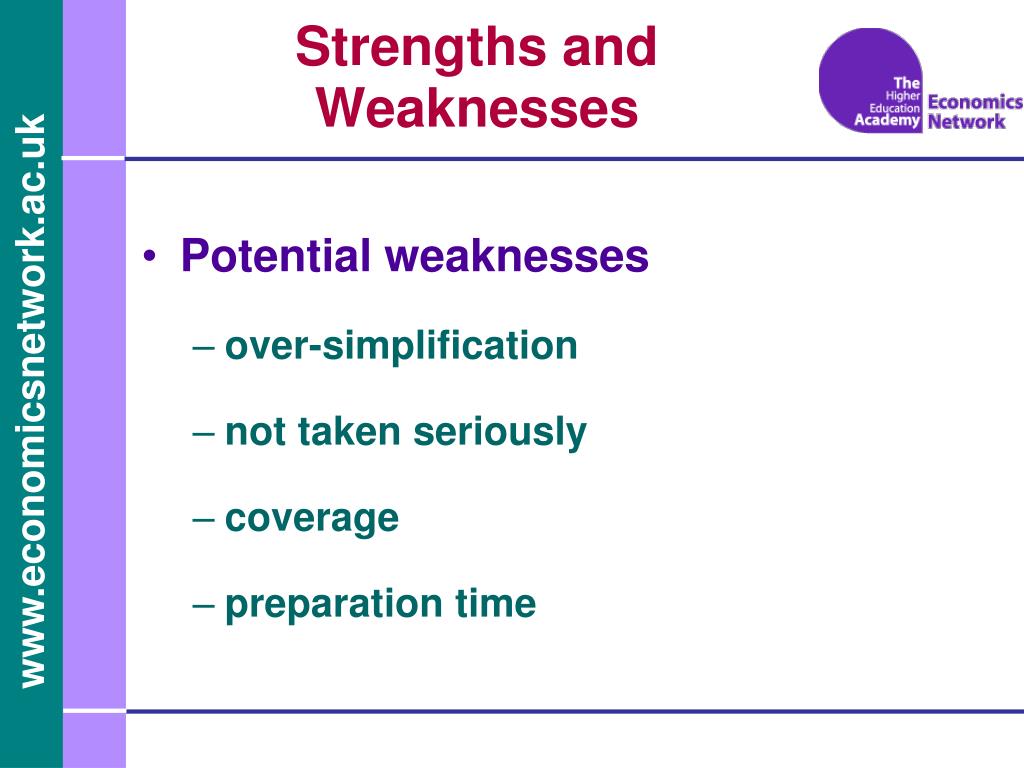 www.economicsnetwork.ac.uk

Strengths and Weaknesses

The Higher Education Academy Economics Network

• Potential weaknesses

– over-simplification

– not taken seriously

– coverage

– preparation time